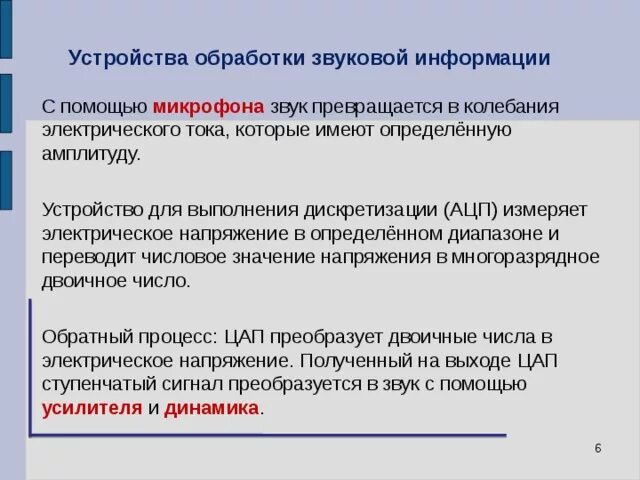 Устройства обработки звуковой информации

С помощью микрофона звук превращается в колебания электрического тока, которые имеют определённую амплитуду.

Устройство для выполнения дискретизации (АЦП) измеряет электрическое напряжение в определённом диапазоне и переводит числовое значение напряжения в многоразрядное двоичное число.

Обратный процесс: ЦАП преобразует двоичные числа в электрическое напряжение. Полученный на выходе ЦАП ступенчатый сигнал преобразуется в звук с помощью усилителя и динамика.

6